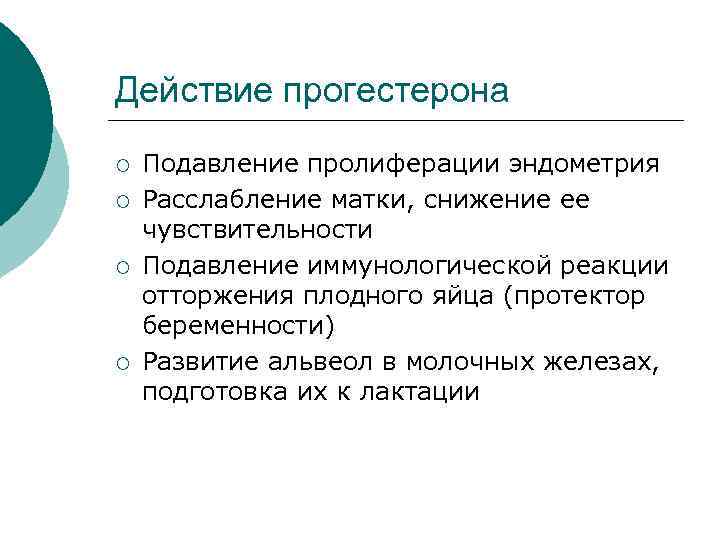 Действие прогестерона

○ Подавление пролиферации эндометрия
○ Расслабление матки, снижение ее чувствительности
○ Подавление иммунологической реакции отторжения плодного яйца (протектор беременности)
○ Развитие альвеол в молочных железах, подготовка их к лактации